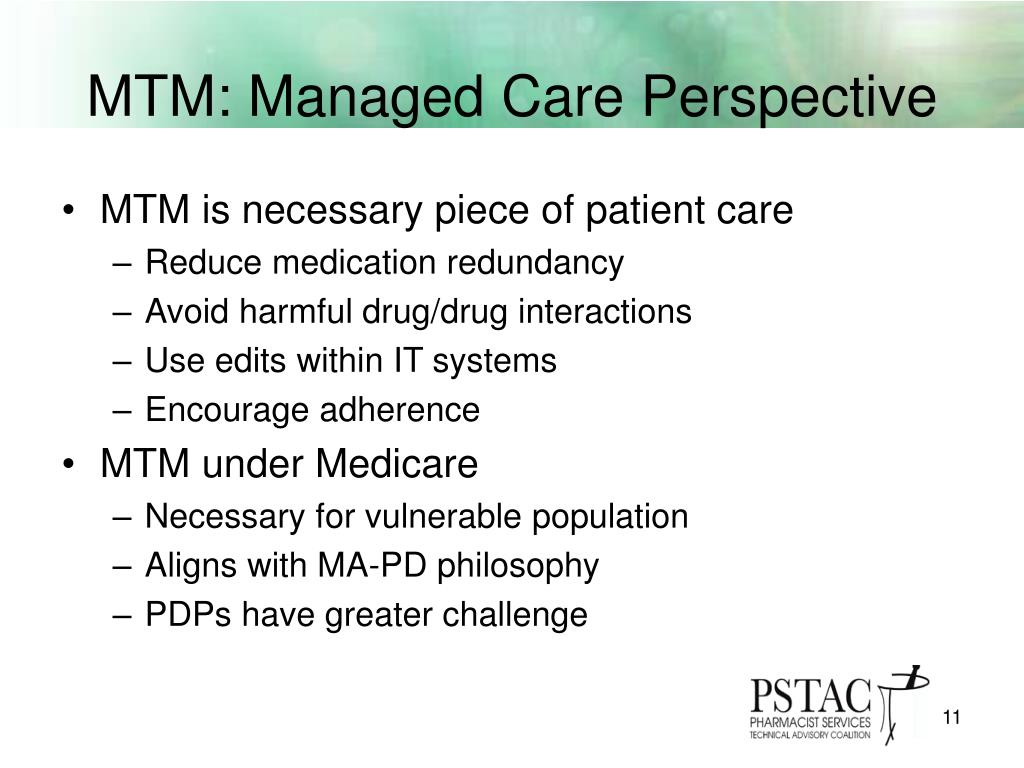 MTM: Managed Care Perspective

• MTM is necessary piece of patient care
– Reduce medication redundancy
– Avoid harmful drug/drug interactions
– Use edits within IT systems
– Encourage adherence
• MTM under Medicare
– Necessary for vulnerable population
– Aligns with MA-PD philosophy
– PDPs have greater challenge

PSTAC
PHARMACIST SERVICES
TECHNICAL ADVISORY COALITION

11